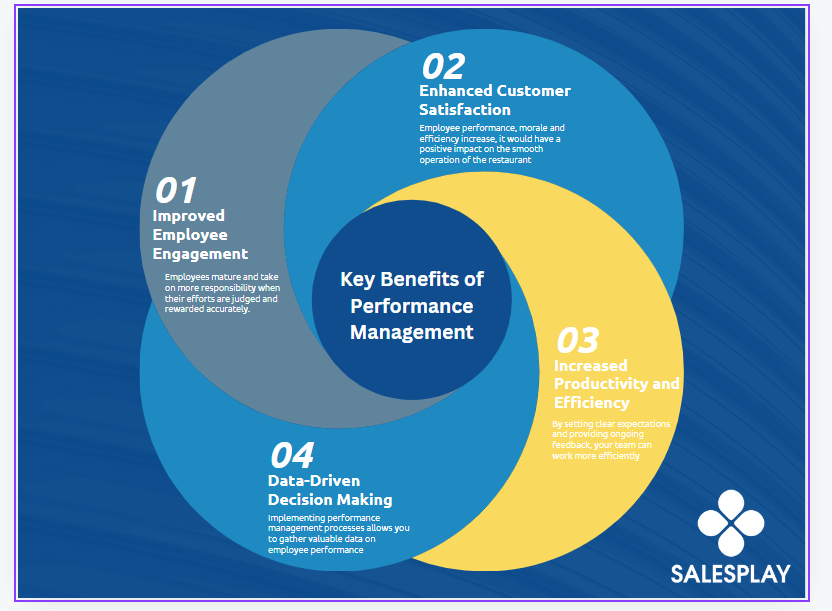 Key Benefits of Performance Management

01
Improved Employee Engagement
Employees mature and take on more responsibility when their efforts are judged and rewarded accurately.

02
Enhanced Customer Satisfaction
Employee performance, morale and efficiency increase, it would have a positive impact on the smooth operation of the restaurant

03
Increased Productivity and Efficiency
By setting clear expectations and providing ongoing feedback, your team can work more efficiently

04
Data-Driven Decision Making
Implementing performance management processes allows you to gather valuable data on employee performance

SALESPLAY